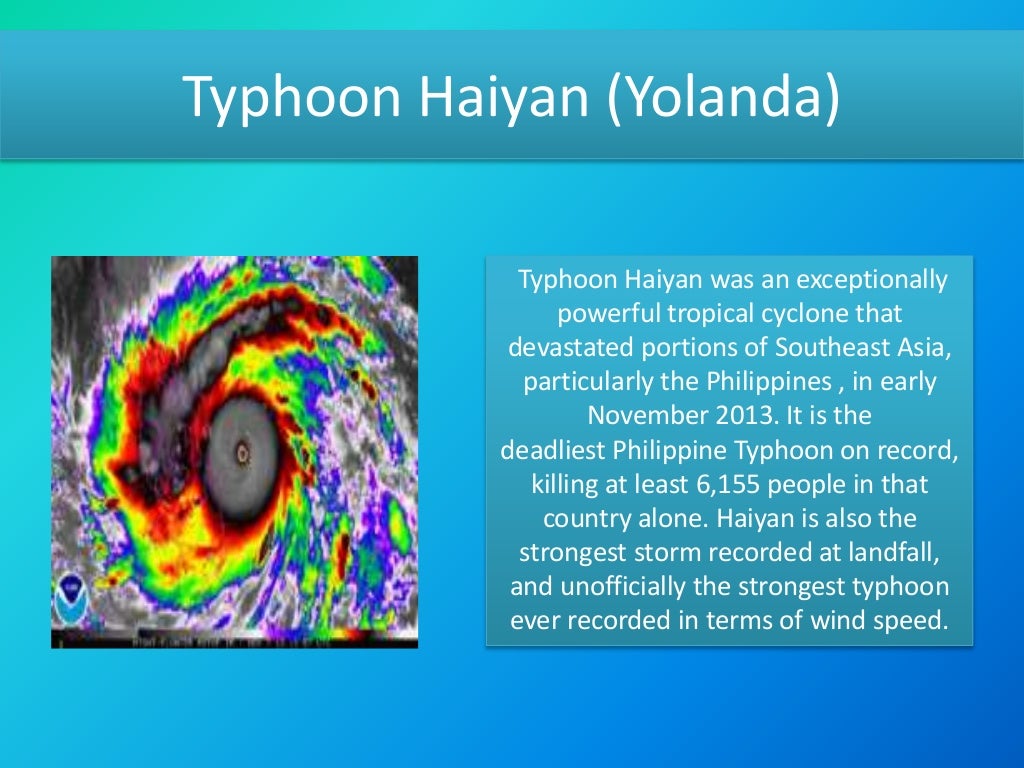 Typhoon Haiyan (Yolanda)

Typhoon Haiyan was an exceptionally powerful tropical cyclone that devastated portions of Southeast Asia, particularly the Philippines , in early November 2013. It is the deadliest Philippine Typhoon on record, killing at least 6,155 people in that country alone. Haiyan is also the strongest storm recorded at landfall, and unofficially the strongest typhoon ever recorded in terms of wind speed.